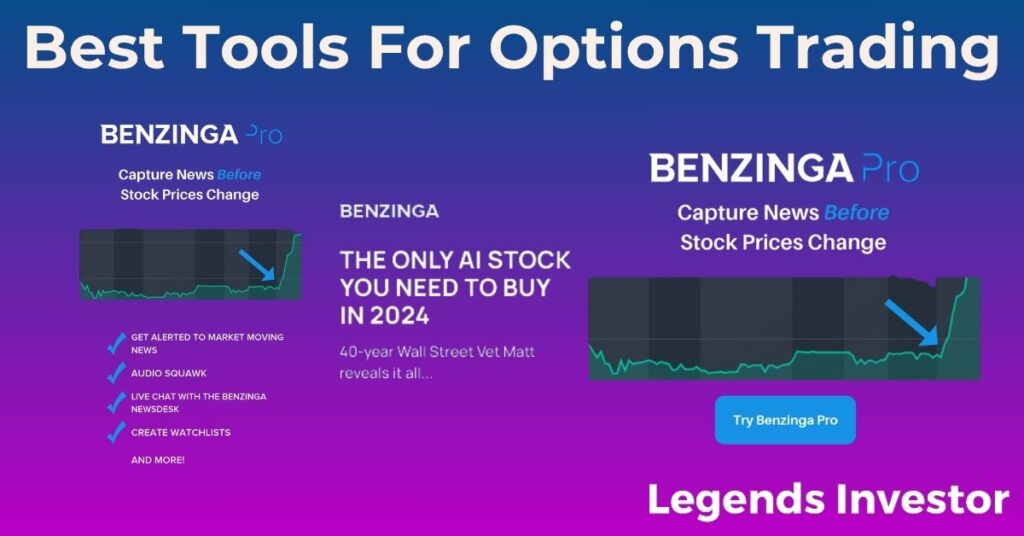 Best Tools For Options Trading

BENZINGA Pro

Capture News Before Stock Prices Change

GET ALERTED TO MARKET MOVING NEWS

AUDIO SQUAWK

LIVE CHAT WITH THE BENZINGA NEWSDESK

CREATE WATCHLISTS

AND MORE!

BENZINGA

THE ONLY AI STOCK YOU NEED TO BUY IN 2024

40-year Wall Street Vet Matt reveals it all...

BENZINGA Pro

Capture News Before Stock Prices Change

Try Benzinga Pro

Legends Investor